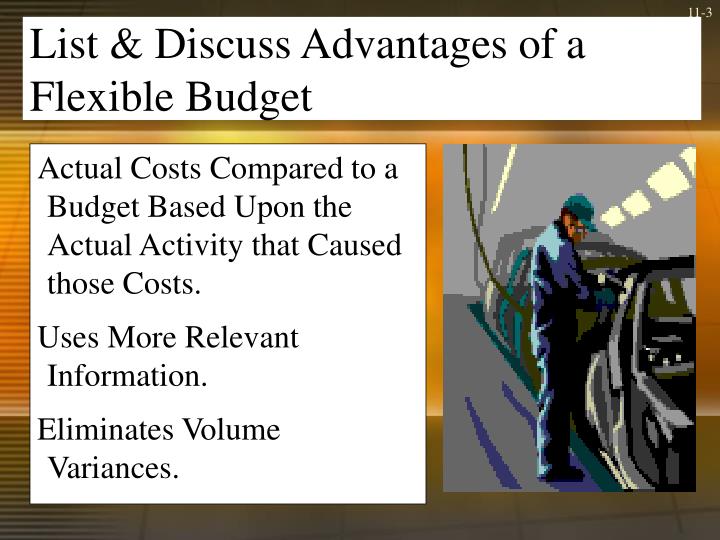 11-3

List & Discuss Advantages of a Flexible Budget

Actual Costs Compared to a Budget Based Upon the Actual Activity that Caused those Costs.

Uses More Relevant Information.

Eliminates Volume Variances.